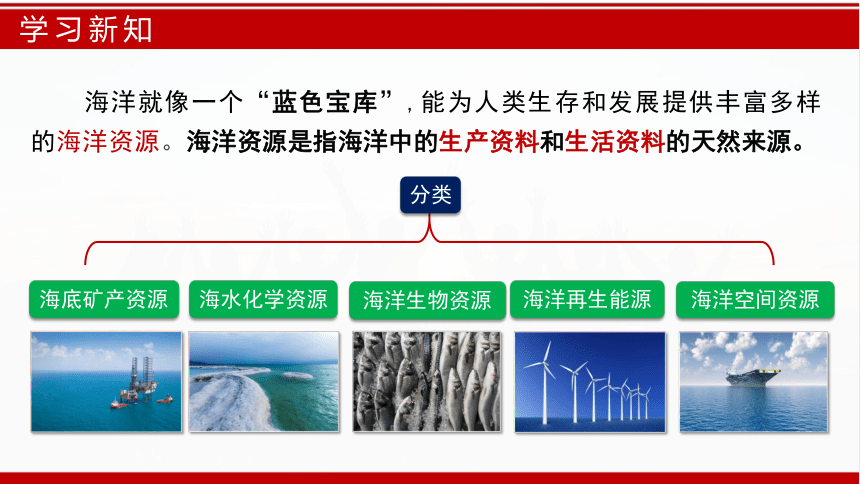 学习新知

海洋就像一个“蓝色宝库”，能为人类生存和发展提供丰富多样的海洋资源。海洋资源是指海洋中的生产资料和生活资料的天然来源。

分类

海底矿产资源

海水化学资源

海洋生物资源

海洋再生能源

海洋空间资源